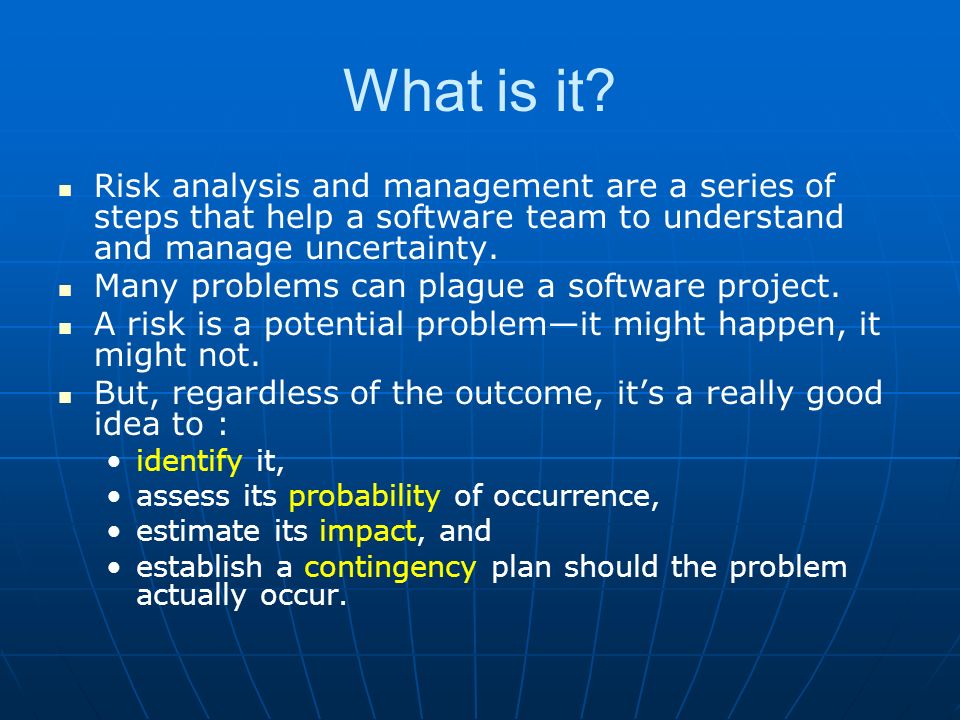 What is it?

- Risk analysis and management are a series of steps that help a software team to understand and manage uncertainty.
- Many problems can plague a software project.
- A risk is a potential problem—it might happen, it might not.
- But, regardless of the outcome, it's a really good idea to :
  - identify it,
  - assess its probability of occurrence,
  - estimate its impact, and
  - establish a contingency plan should the problem actually occur.